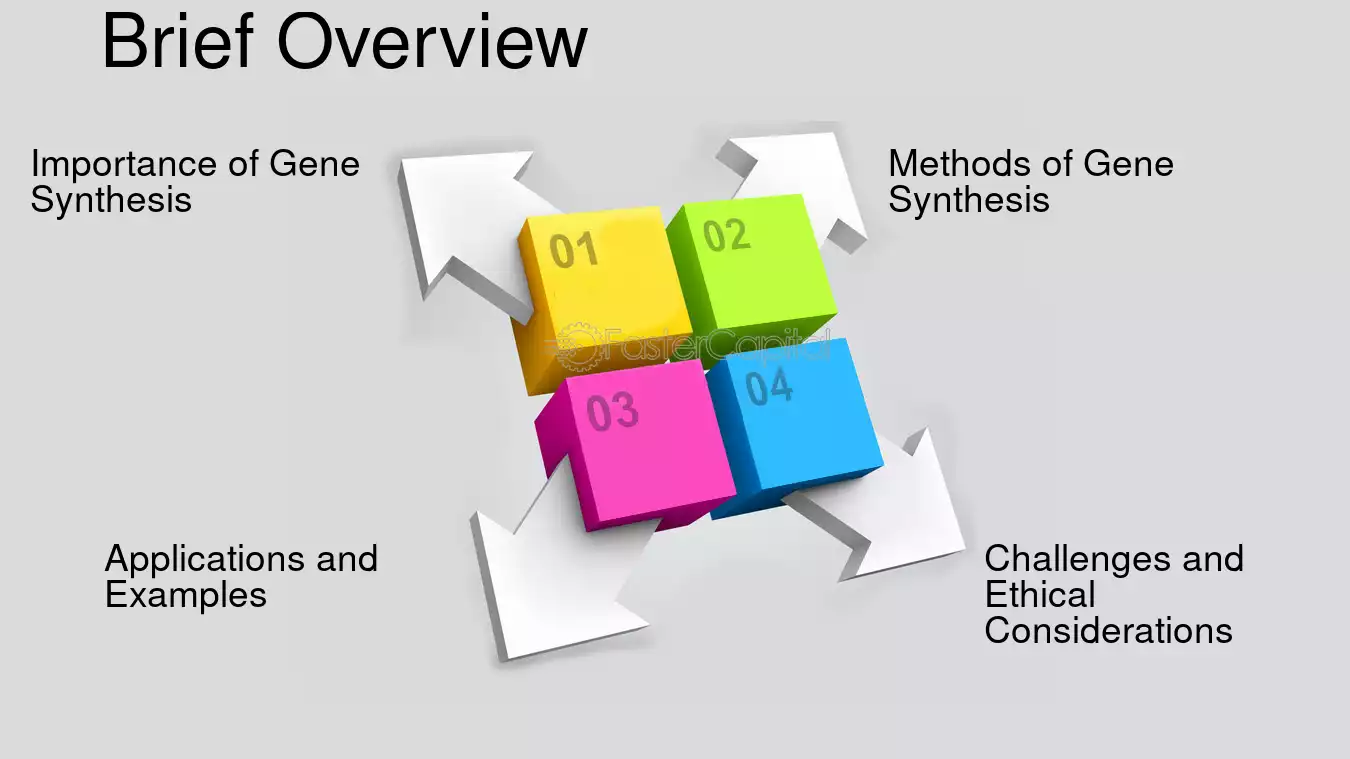 Brief Overview

Importance of Gene Synthesis

Methods of Gene Synthesis

01

02

03

04

Applications and Examples

Challenges and Ethical Considerations

FasterCapital